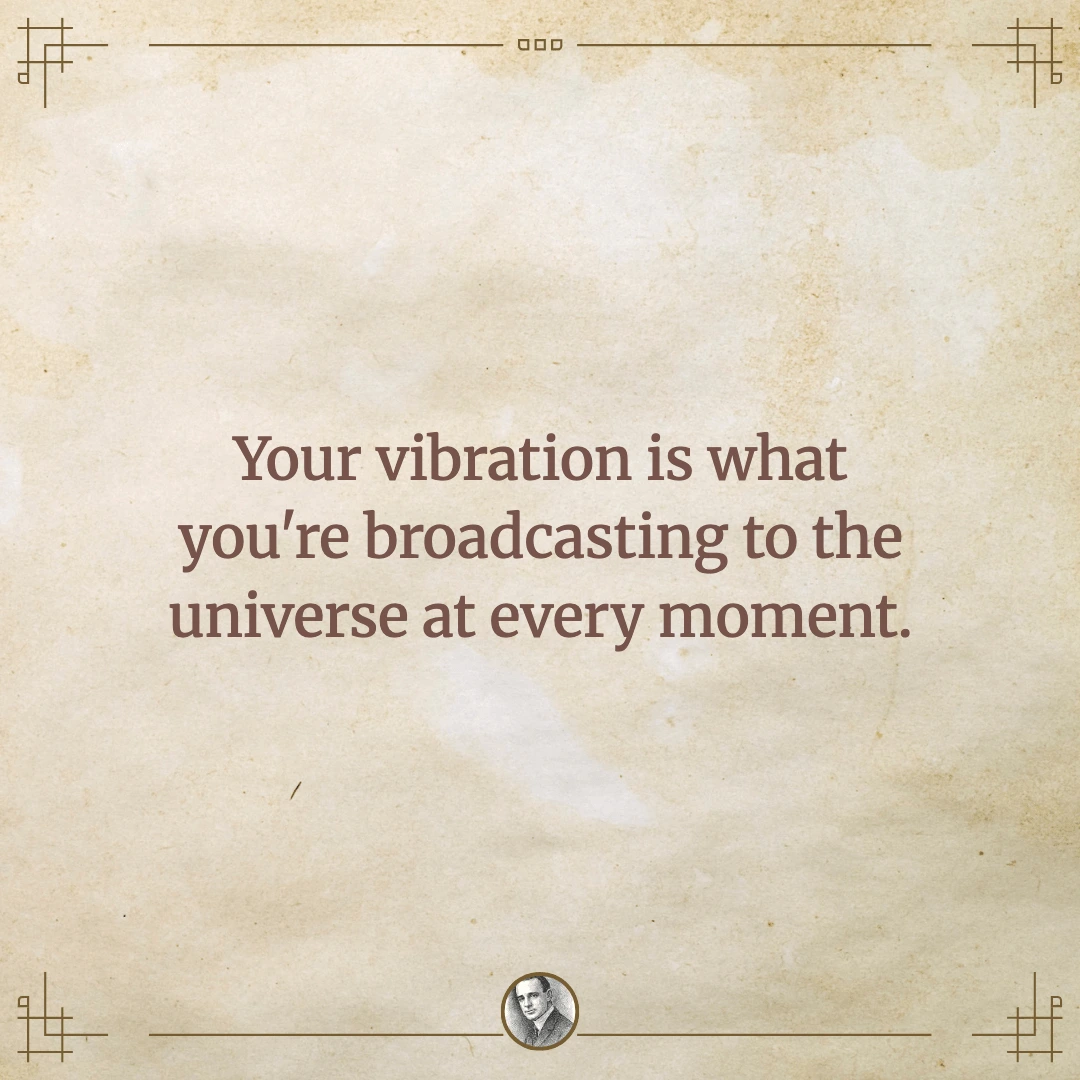 Your vibration is what you're broadcasting to the universe at every moment.